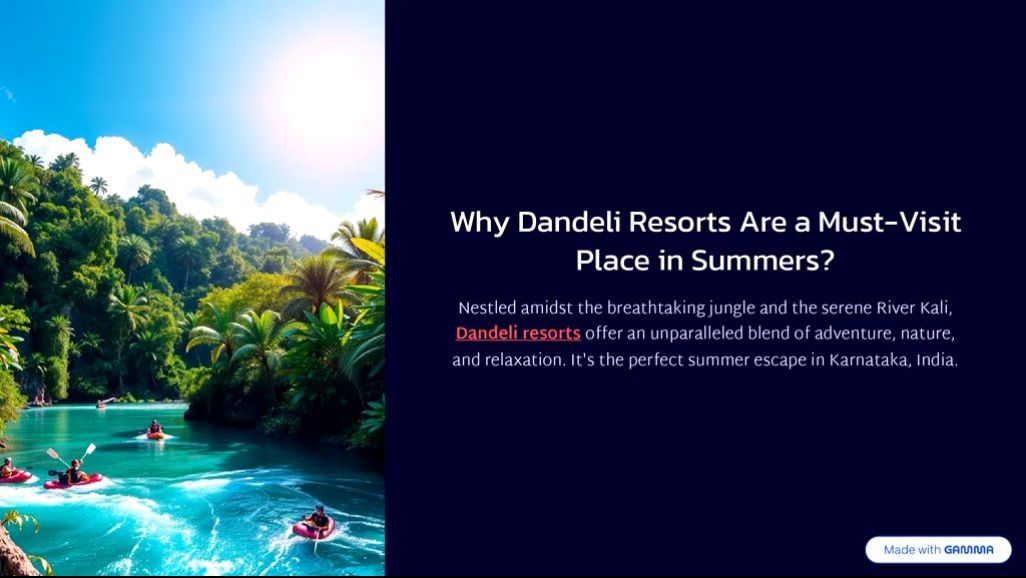 Why Dandeli Resorts Are a Must-Visit Place in Summers?

Nestled amidst the breathtaking jungle and the serene River Kali, Dandeli resorts offer an unparalleled blend of adventure, nature, and relaxation. It's the perfect summer escape in Karnataka, India.

Made with GAMMA